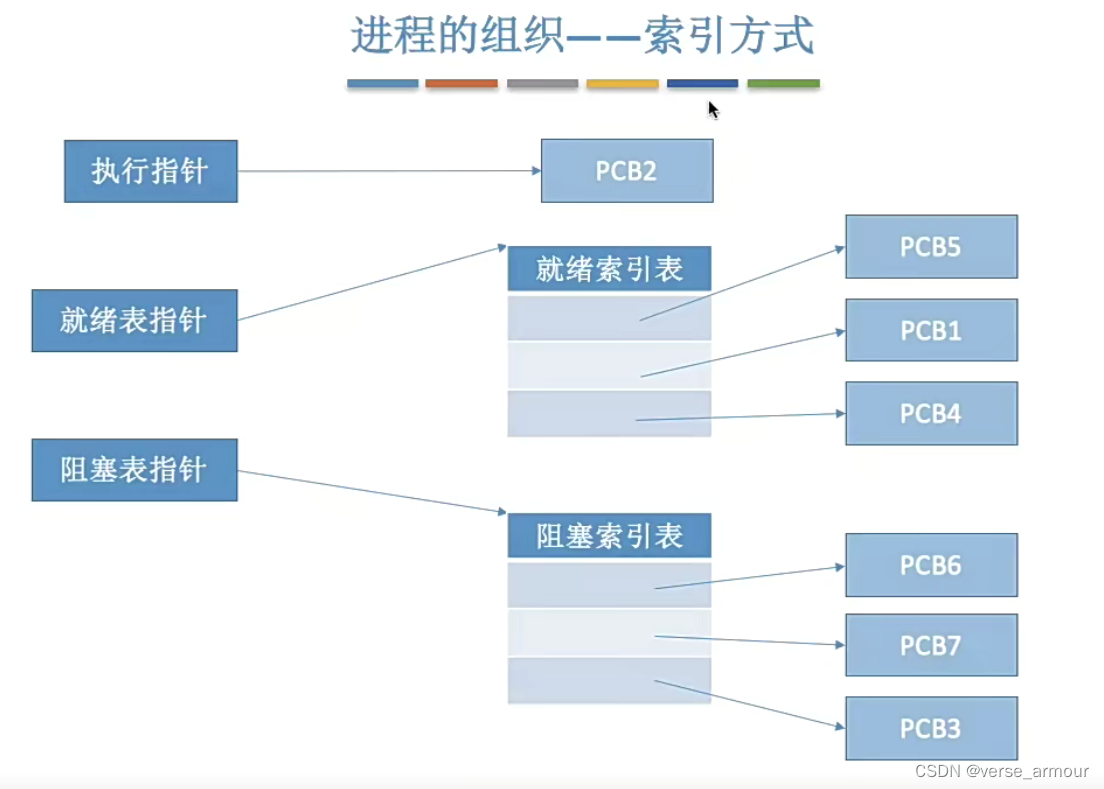 进程的组织——索引方式

执行指针

PCB2

就绪表指针

就绪索引表

PCB5

PCB1

PCB4

阻塞表指针

阻塞索引表

PCB6

PCB7

PCB3

CSDN @verse_armour